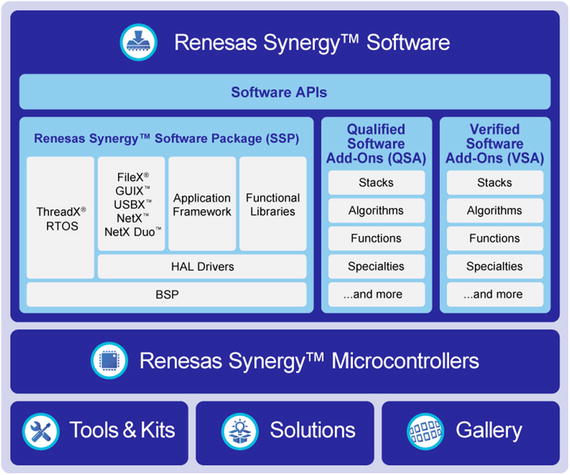 Renesas Synergy™ Software

Software APIs

Renesas Synergy™ Software Package (SSP)

ThreadX® RTOS

FileX® GUIX™ USBX™ NetX™ NetX Duo™

Application Framework

Functional Libraries

HAL Drivers

BSP

Qualified Software Add-Ons (QSA)

Stacks

Algorithms

Functions

Specialties

...and more

Verified Software Add-Ons (VSA)

Stacks

Algorithms

Functions

Specialties

...and more

Renesas Synergy™ Microcontrollers

Tools & Kits

Solutions

Gallery